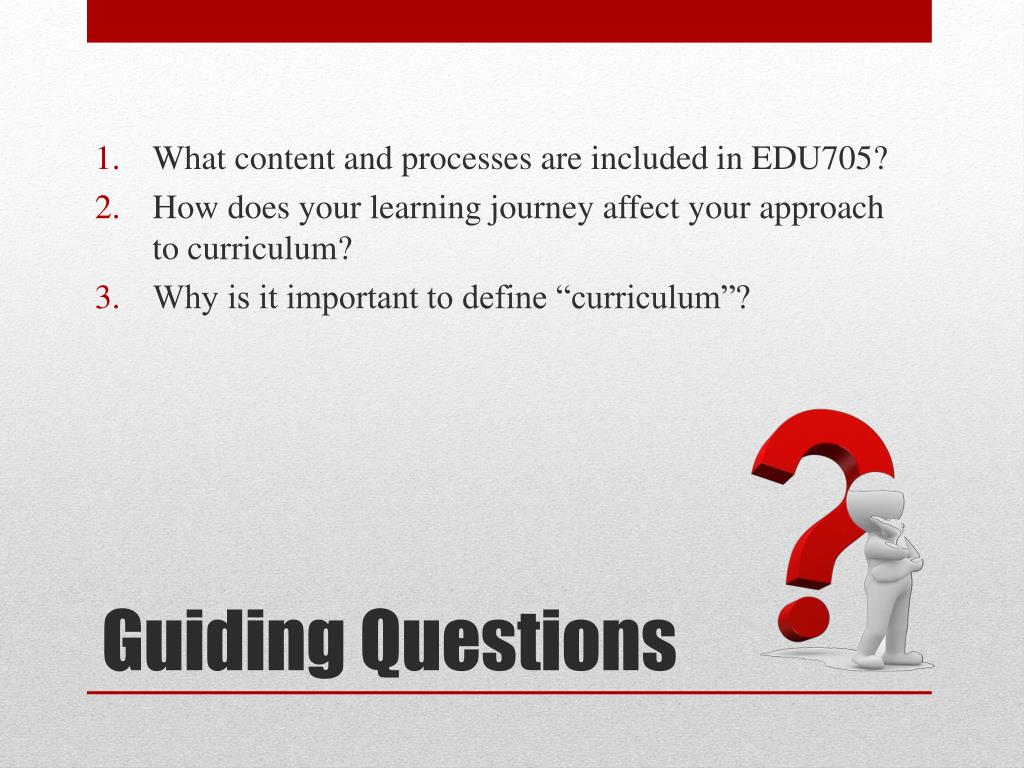 1. What content and processes are included in EDU705?
2. How does your learning journey affect your approach to curriculum?
3. Why is it important to define “curriculum”?

Guiding Questions